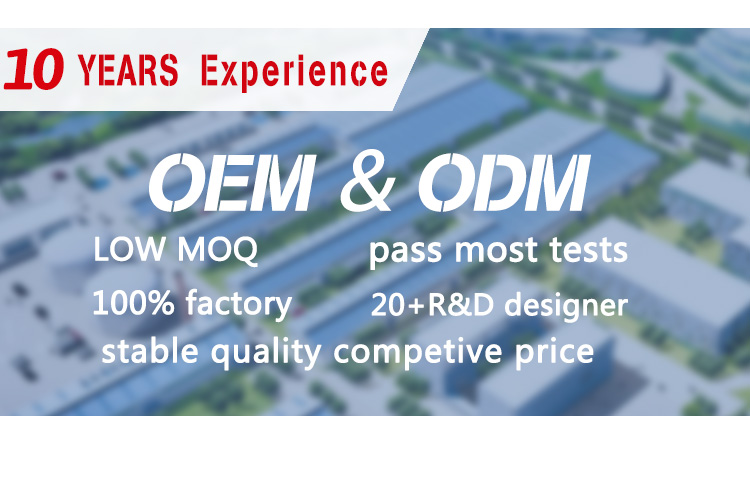 10 YEARS Experience

OEM & ODM

LOW MOQ pass most tests

100% factory 20+R&D designer

stable quality competive price